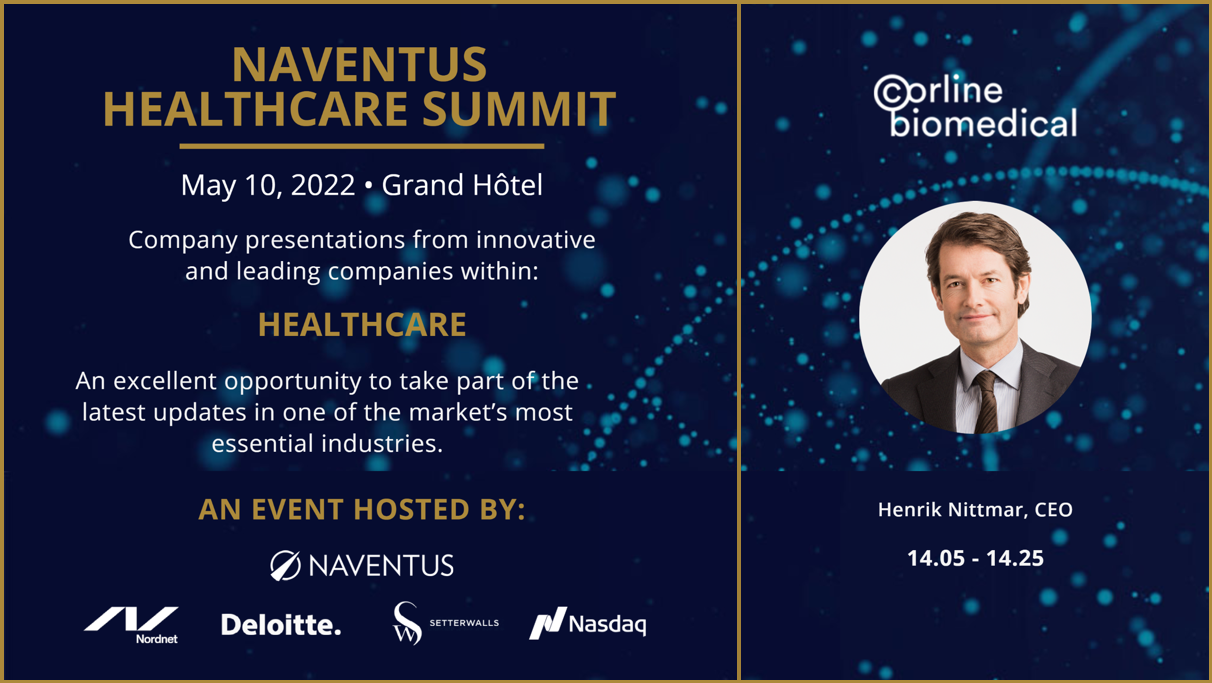 NAVENTUS HEALTHCARE SUMMIT

May 10, 2022 • Grand Hôtel

Company presentations from innovative and leading companies within:

HEALTHCARE

An excellent opportunity to take part of the latest updates in one of the market's most essential industries.

AN EVENT HOSTED BY:

NAVENTUS

Nordnet

Deloitte.

SW SETTERWALLS

Nasdaq

corline biomedical

Henrik Nittmar, CEO

14.05 - 14.25